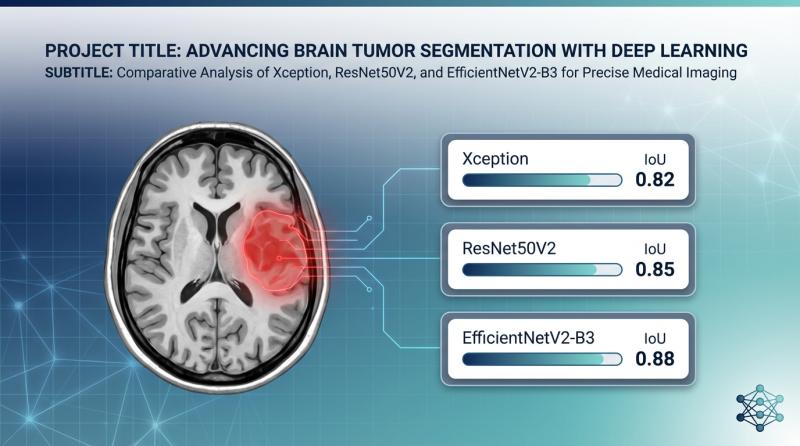 PROJECT TITLE: ADVANCING BRAIN TUMOR SEGMENTATION WITH DEEP LEARNING

SUBTITLE: Comparative Analysis of Xception, ResNet50V2, and EfficientNetV2-B3 for Precise Medical Imaging

Xception
IoU
0.82

ResNet50V2
IoU
0.85

EfficientNetV2-B3
IoU
0.88